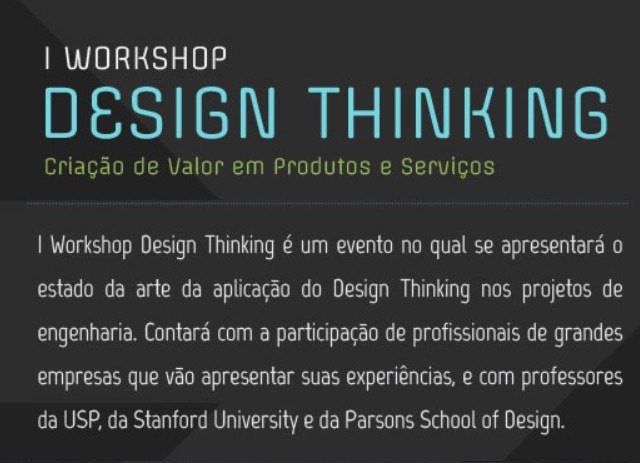 I WORKSHOP
DESIGN THINKING
Criação de Valor em Produtos e Serviços

I Workshop Design Thinking é um evento no qual se apresentará o estado da arte da aplicação do Design Thinking nos projetos de engenharia. Contará com a participação de profissionais de grandes empresas que vão apresentar suas experiências, e com professores da USP, da Stanford University e da Parsons School of Design.